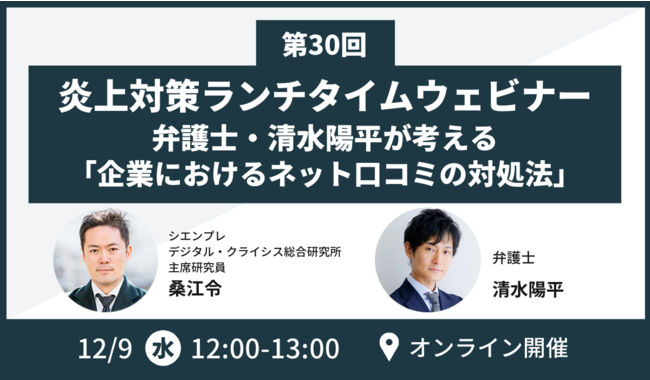 第30回
炎上対策ランチタイムウェビナー
弁護士・清水陽平が考える
「企業におけるネット口コミの対処法」

シエンプレ
デジタル・クライシス総合研究所
主席研究員
桑江令

弁護士
清水陽平

12/9 水 12:00-13:00 オンライン開催